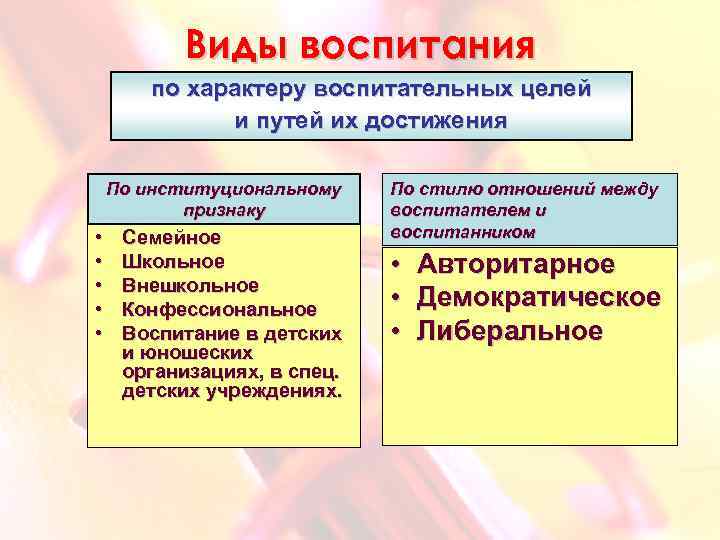 Виды воспитания

по характеру воспитательных целей и путей их достижения

По институциональному признаку

• Семейное
• Школьное
• Внешкольное
• Конфессиональное
• Воспитание в детских и юношеских организациях, в спец. детских учреждениях.

По стилю отношений между воспитателем и воспитанником

• Авторитарное
• Демократическое
• Либеральное